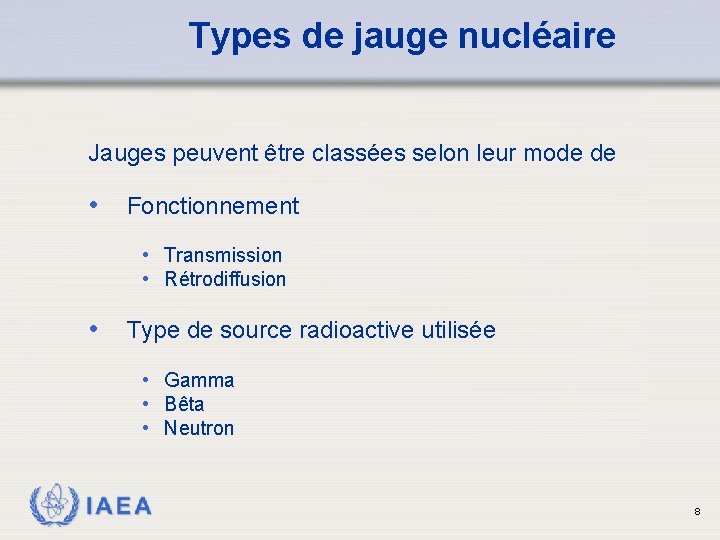 Types de jauge nucléaire

Jauges peuvent être classées selon leur mode de

• Fonctionnement

• Transmission
• Rétrodiffusion

• Type de source radioactive utilisée

• Gamma
• Bêta
• Neutron

IAEA

8